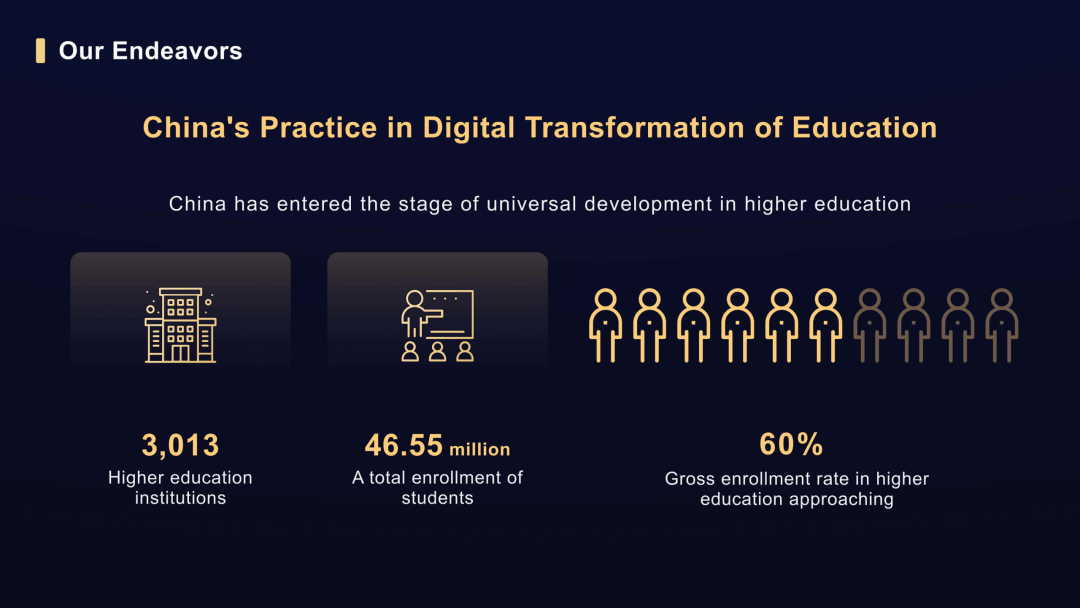 Our Endeavors

China's Practice in Digital Transformation of Education

China has entered the stage of universal development in higher education

3,013
Higher education institutions

46.55 million
A total enrollment of students

60%
Gross enrollment rate in higher education approaching